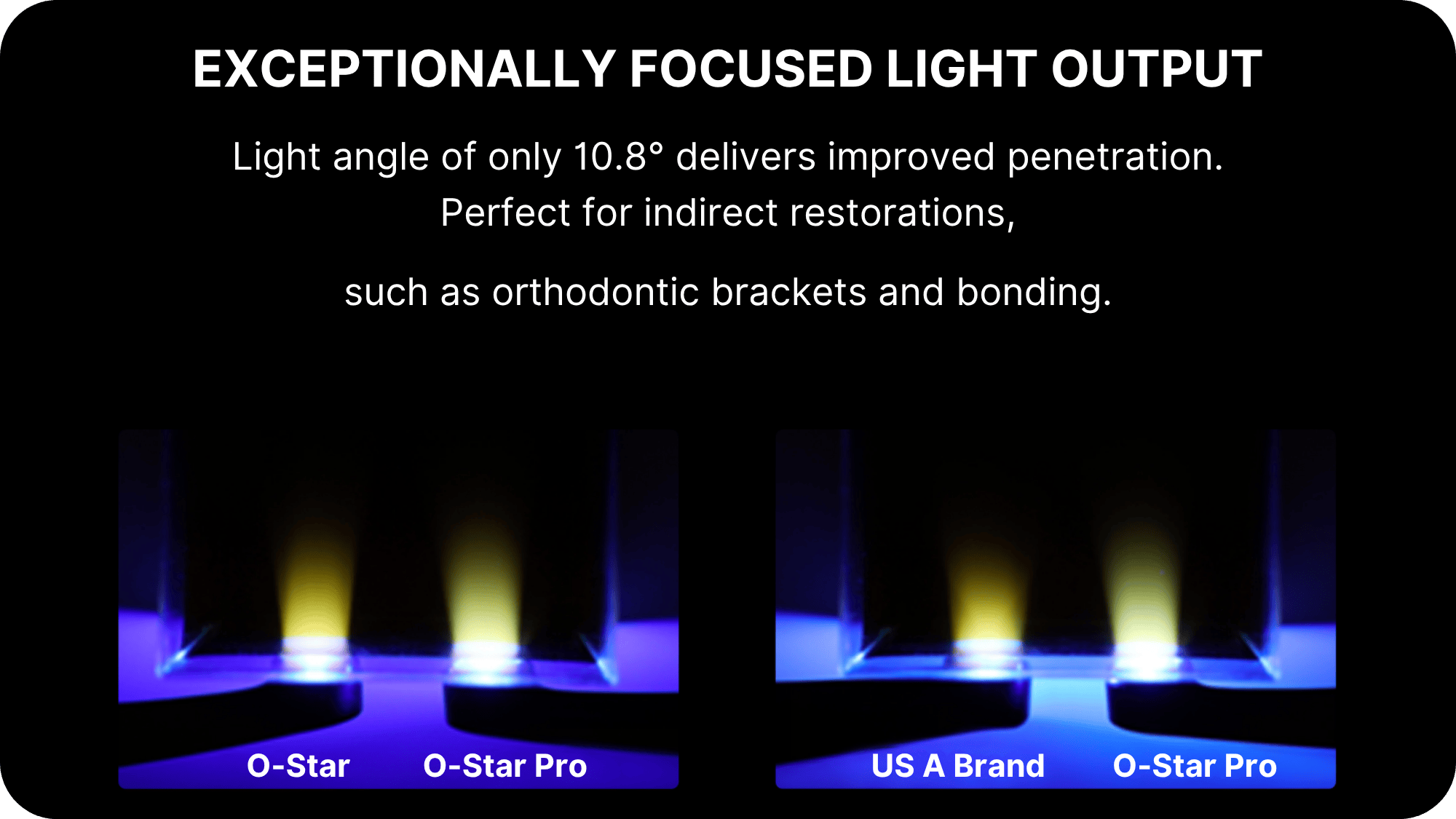 EXCEPTIONALLY FOCUSED LIGHT OUTPUT

Light angle of only 10.8° delivers improved penetration. Perfect for indirect restorations,

such as orthodontic brackets and bonding.

O-Star O-Star Pro

US A Brand O-Star Pro